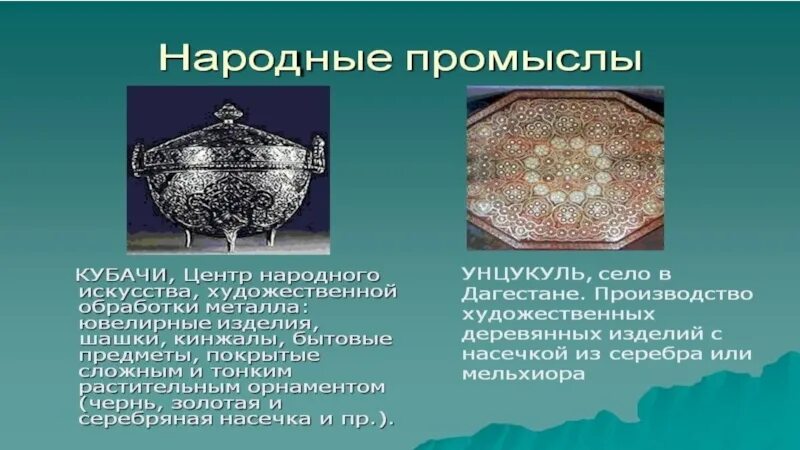 Народные промыслы

КУБАЧИ, Центр народного искусства, художественной обработки металла: ювелирные изделия, шашки, кинжалы, бытовые предметы, покрытые сложным и тонким растительным орнаментом (чернь, золотая и серебряная насечка и пр.).

УНЦУКУЛЬ, село в Дагестане. Производство художественных деревянных изделий с насечкой из серебра или мельхиора